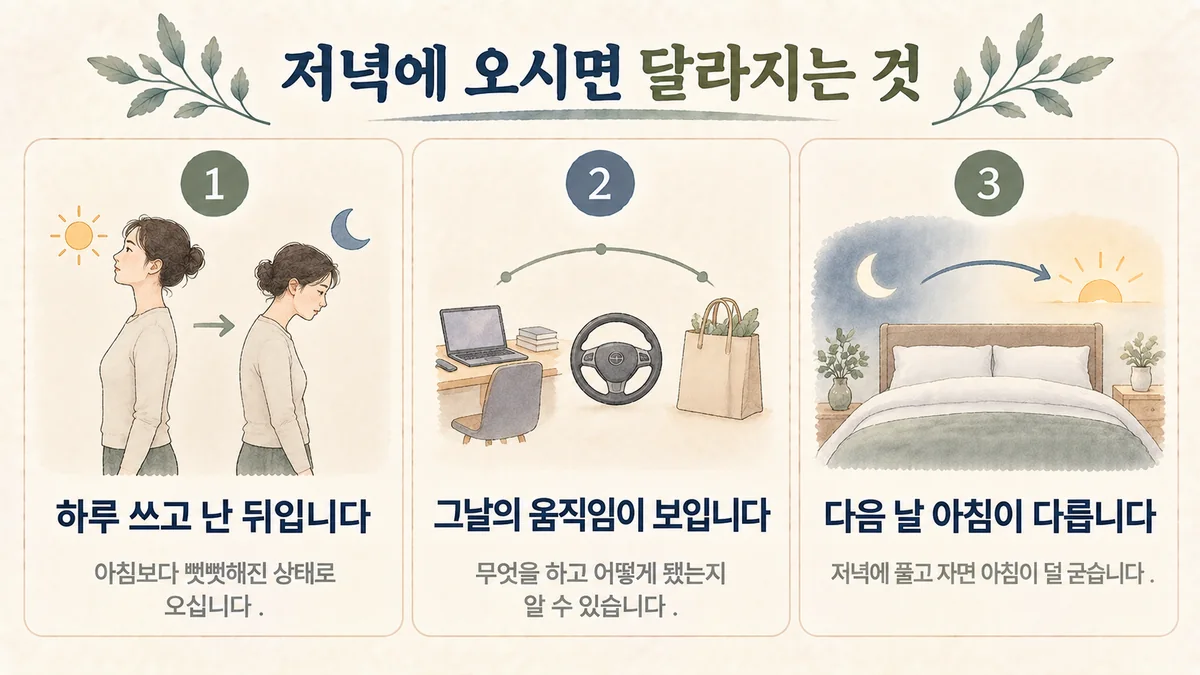 저녁에 오시면 달라지는 것

1

하루 쓰고 난 뒤입니다

아침보다 뻣뻣해진 상태로 오십니다 .

2

그날의 움직임이 보입니다

무엇을 하고 어떻게 됐는지 알 수 있습니다 .

3

다음 날 아침이 다릅니다

저녁에 풀고 자면 아침이 덜 굳습니다 .